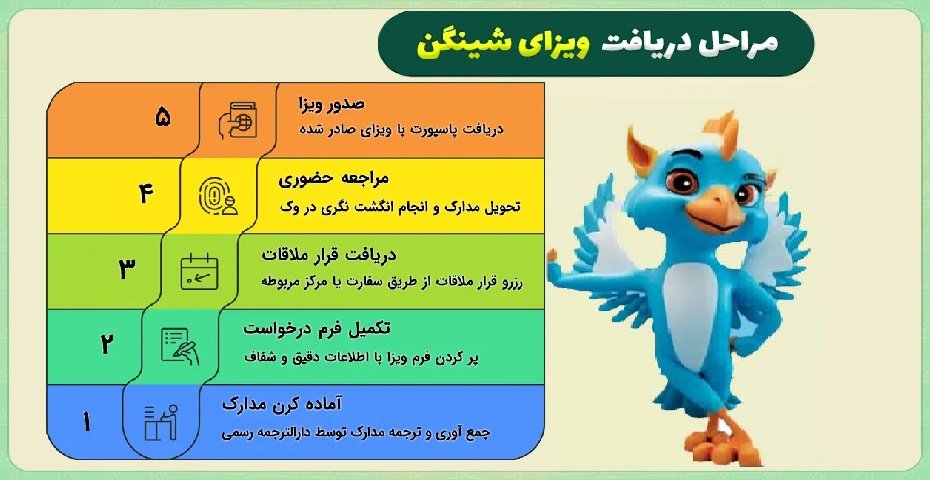 مراحل دریافت ویزای شینگن

۵
صدور ویزا
دریافت پاسپورت با ویزای صادر شده

۴
مراجعه حضوری
تحویل مدارک و انجام انگشت نگری در وک

۳
دریافت قرار ملاقات
رزرو قرار ملاقات از طریق سفارت یا مرکز مربوطه

۲
تکمیل فرم درخواست
پر کردن فرم ویزا با اطلاعات دقیق و شفاف

۱
آماده کرن مدارک
جمع آوری و ترجمه مدارک توسط دارالترجمه رسمی